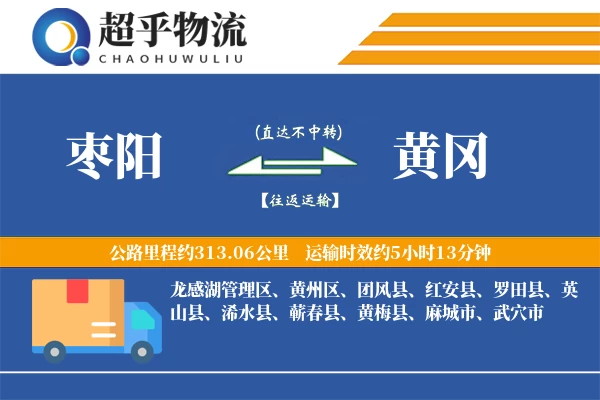 超乎物流
CHAOHUWULIU

枣阳

(直达不中转)

【往返运输】

黄冈

公路里程约313.06公里　运输时效约5小时13分钟

龙感湖管理区、黄州区、团风县、红安县、罗田县、英山县、浠水县、蕲春县、黄梅县、麻城市、武穴市